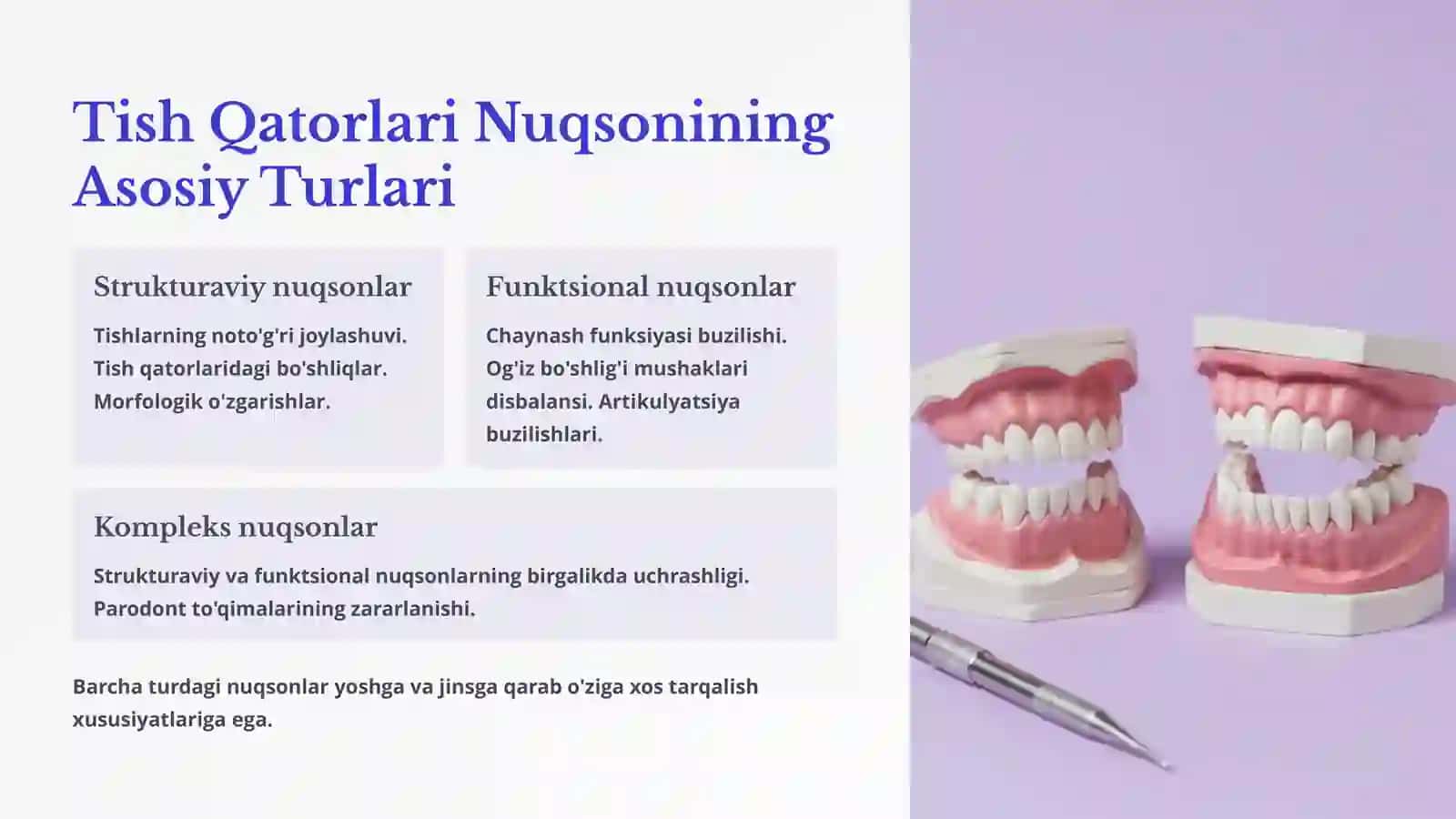 Tish Qatorlari Nuqsonining Asosiy Turlari

Strukturaviy nuqsonlar

Tishlarning noto'g'ri joylashuvi. Tish qatorlaridagi bo'shliqlar. Morfologik o'zgarishlar.

Funktsional nuqsonlar

Chaynash funksiyasi buzilishi. Og'iz bo'shlig'i mushaklari disbalansi. Artikulyatsiya buzilishlari.

Kompleks nuqsonlar

Strukturaviy va funktsional nuqsonlarning birgalikda uchrashligi. Parodont to'qimalarining zararlanishi.

Barcha turdagi nuqsonlar yoshga va jinsga qarab o'ziga xos tarqalish xususiyatlariga ega.